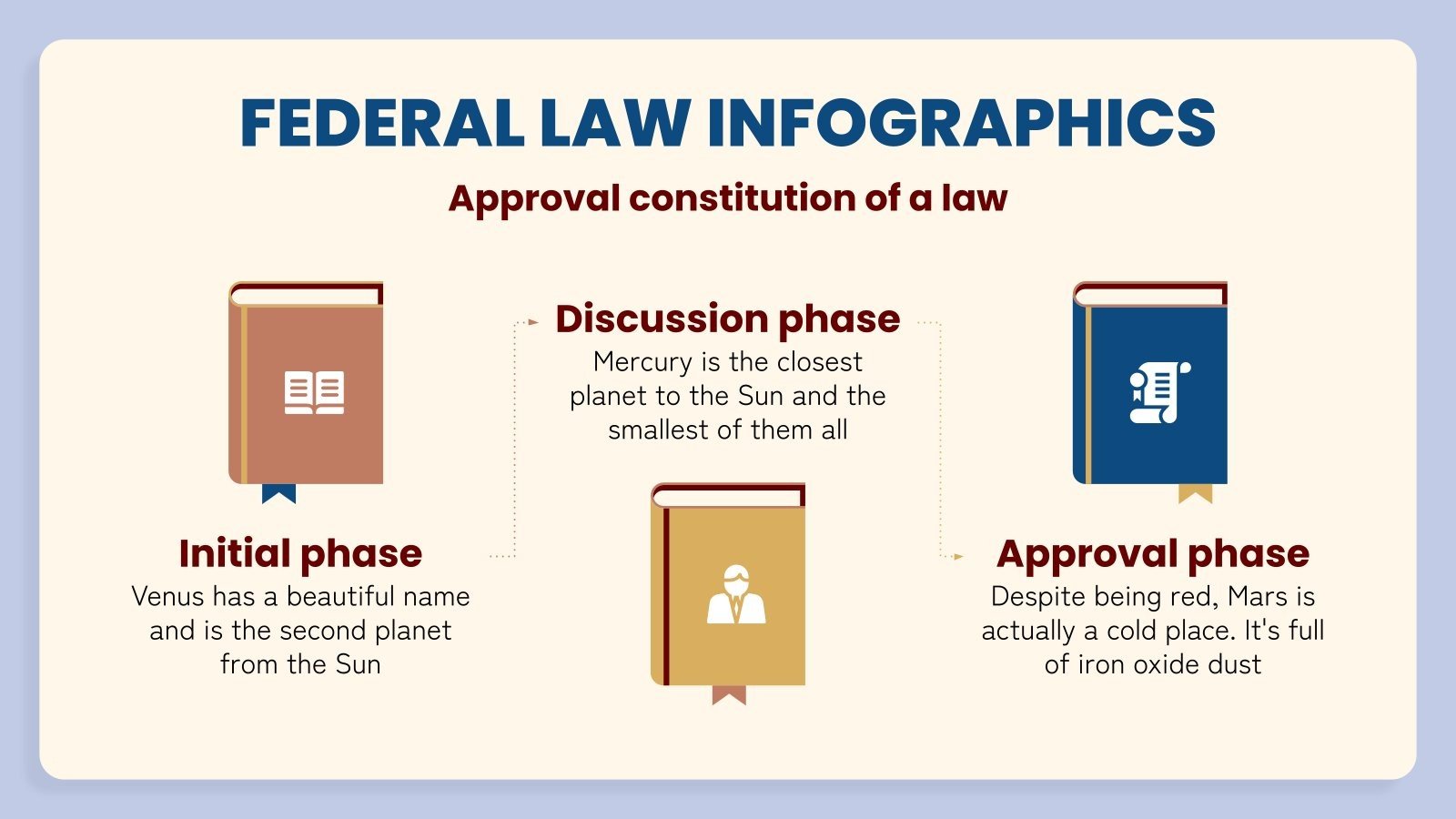 FEDERAL LAW INFOGRAPHICS

Approval constitution of a law

Initial phase
Venus has a beautiful name and is the second planet from the Sun

Discussion phase
Mercury is the closest planet to the Sun and the smallest of them all

Approval phase
Despite being red, Mars is actually a cold place. It's full of iron oxide dust